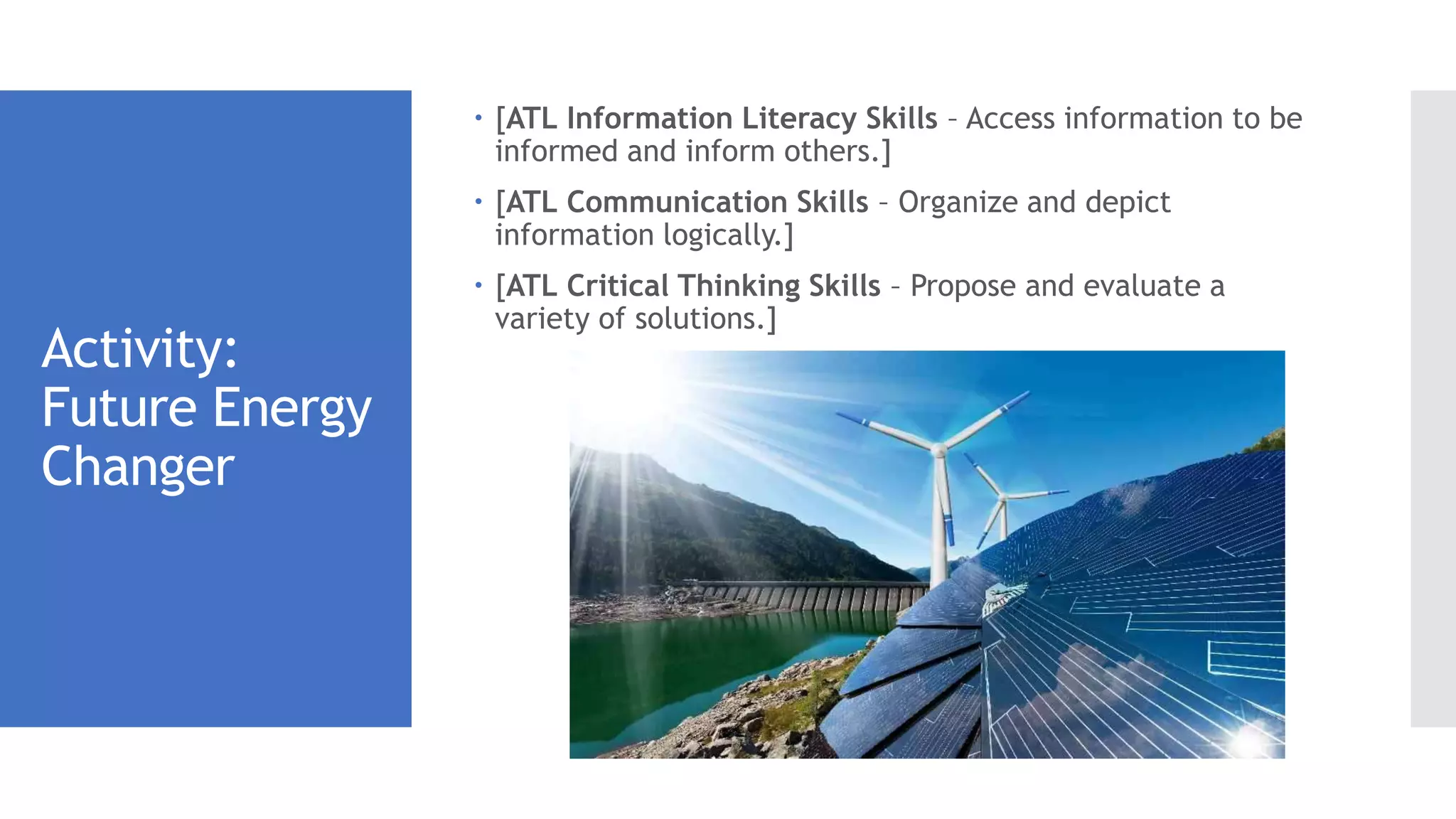 Activity: Future Energy Changer

• [ATL Information Literacy Skills – Access information to be informed and inform others.]

• [ATL Communication Skills – Organize and depict information logically.]

• [ATL Critical Thinking Skills – Propose and evaluate a variety of solutions.]